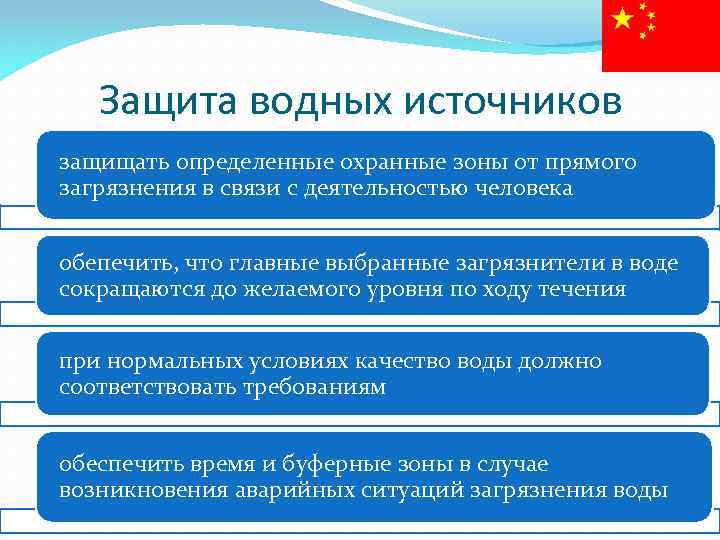 Защита водных источников

защищать определенные охранные зоны от прямого загрязнения в связи с деятельностью человека

обепечить, что главные выбранные загрязнители в воде сокращаются до желаемого уровня по ходу течения

при нормальных условиях качество воды должно соответствовать требованиям

обеспечить время и буферные зоны в случае возникновения аварийных ситуаций загрязнения воды